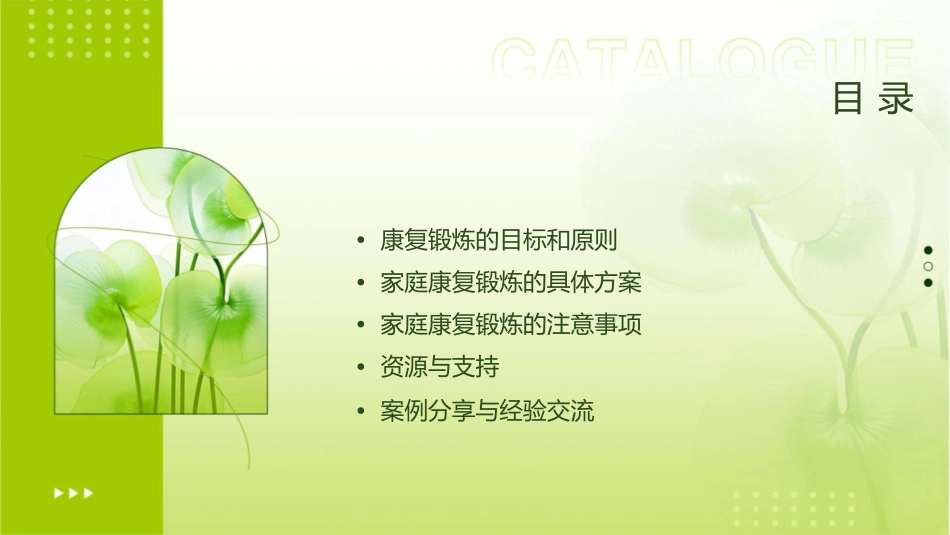 CATALOGUE
目 录

• 康复锻炼的目标和原则
• 家庭康复锻炼的具体方案
• 家庭康复锻炼的注意事项
• 资源与支持
• 案例分享与经验交流